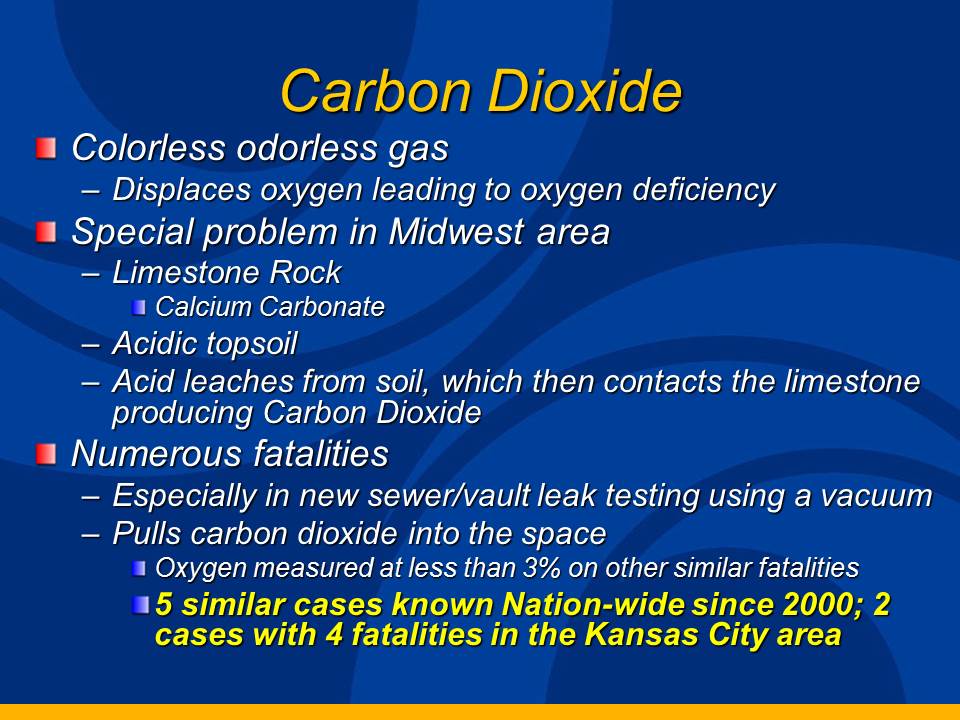 Carbon Dioxide

Colorless odorless gas
– Displaces oxygen leading to oxygen deficiency

Special problem in Midwest area
– Limestone Rock
Calcium Carbonate
– Acidic topsoil
– Acid leaches from soil, which then contacts the limestone producing Carbon Dioxide

Numerous fatalities
– Especially in new sewer/vault leak testing using a vacuum
– Pulls carbon dioxide into the space
Oxygen measured at less than 3% on other similar fatalities
5 similar cases known Nation-wide since 2000; 2 cases with 4 fatalities in the Kansas City area